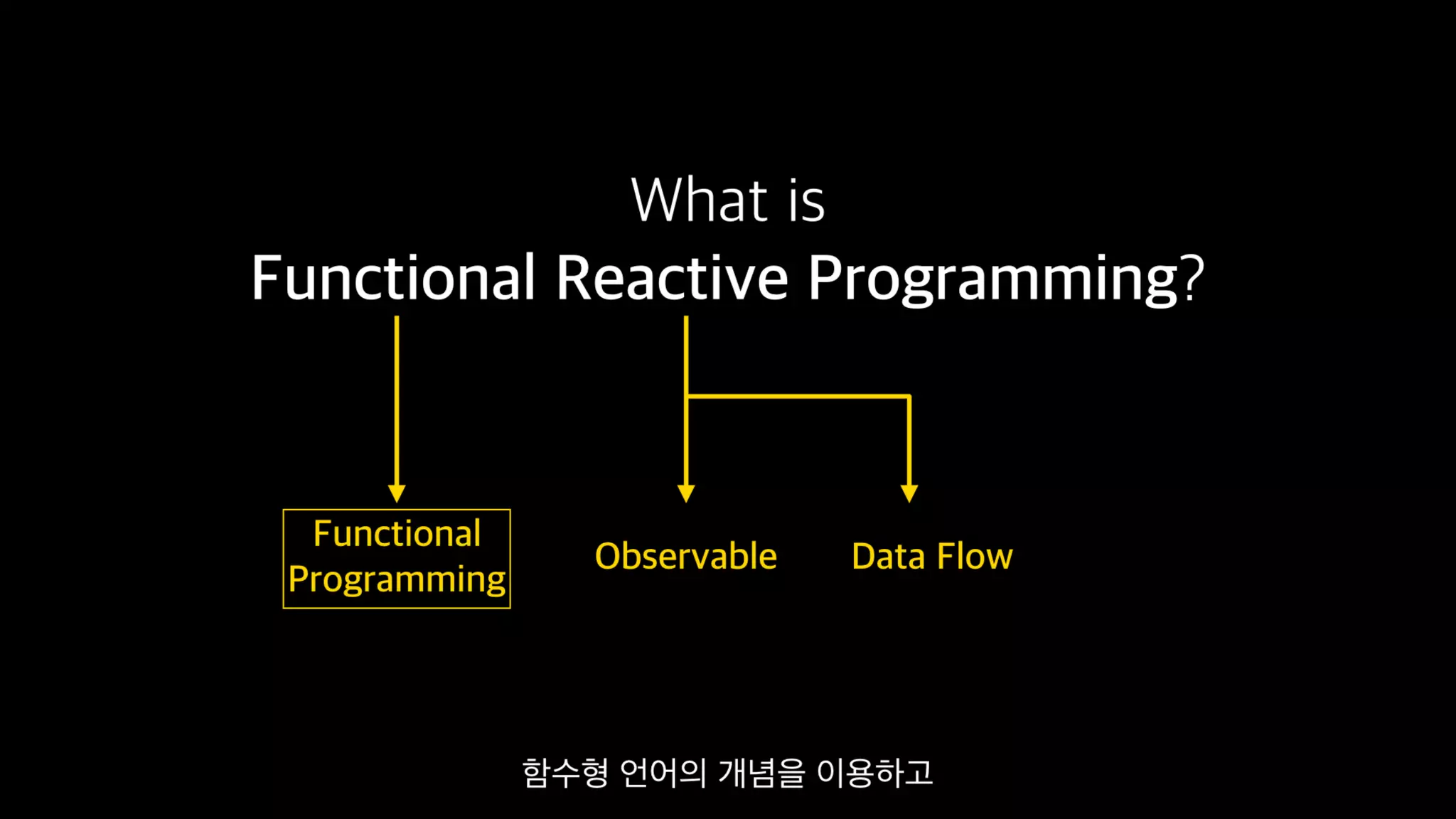 What is
Functional Reactive Programming?

Functional Programming

Observable

Data Flow

함수형 언어의 개념을 이용하고